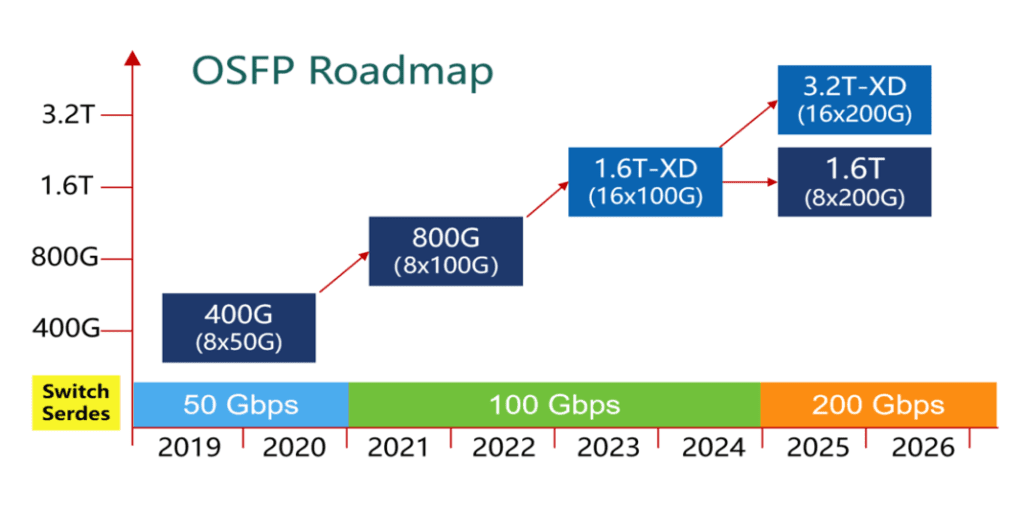 OSFP Roadmap

3.2T
1.6T
800G
400G

400G
(8x50G)

800G
(8x100G)

1.6T-XD
(16x100G)

3.2T-XD
(16x200G)

1.6T
(8x200G)

Switch Serdes

50 Gbps
100 Gbps
200 Gbps

2019
2020
2021
2022
2023
2024
2025
2026